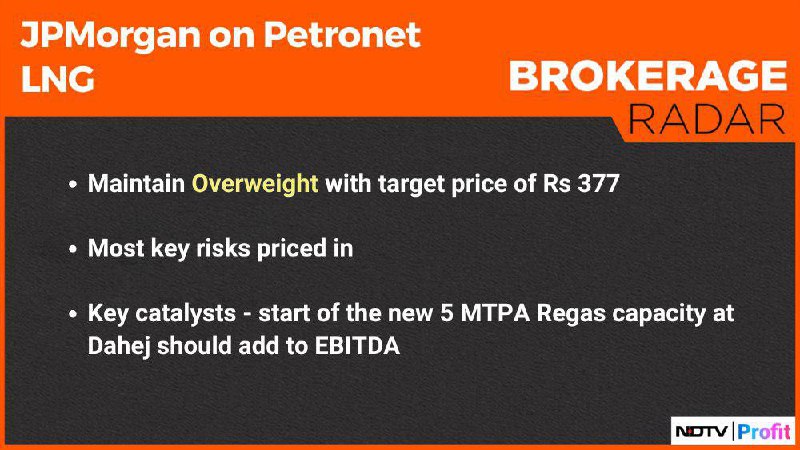 JPMorgan on Petronet LNG

BROKERAGE RADAR

• Maintain Overweight with target price of Rs 377

• Most key risks priced in

• Key catalysts - start of the new 5 MTPA Regas capacity at Dahej should add to EBITDA

NDTV | Profit